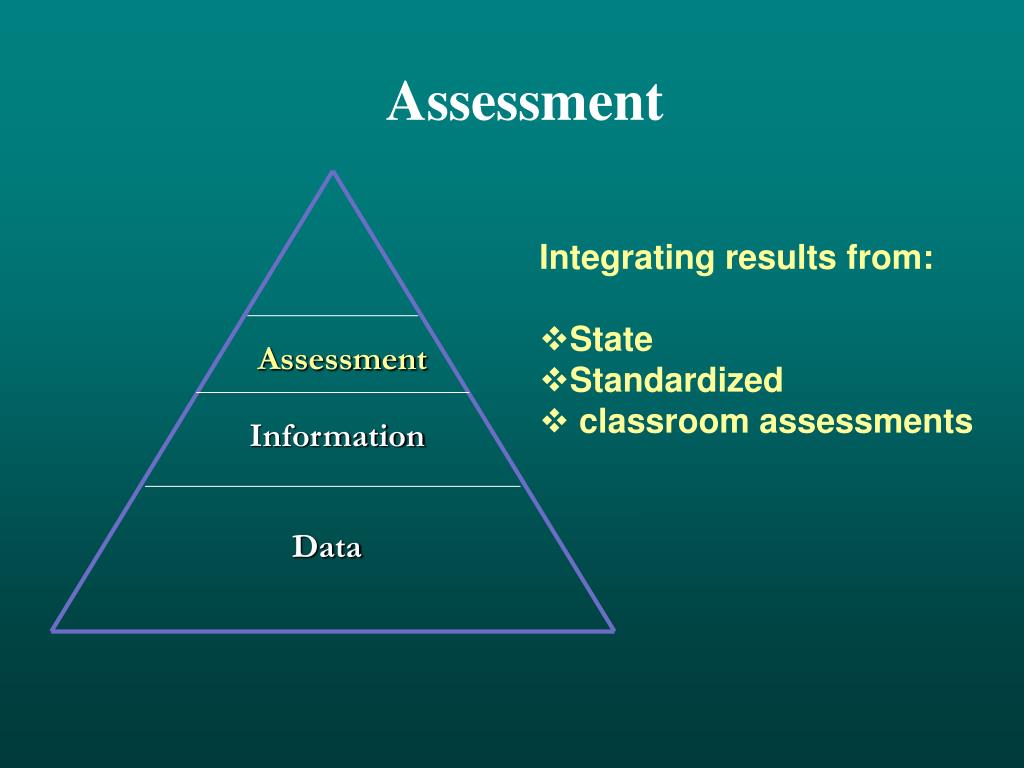 Assessment

Assessment

Information

Data

Integrating results from:

❖State
❖Standardized
❖ classroom assessments